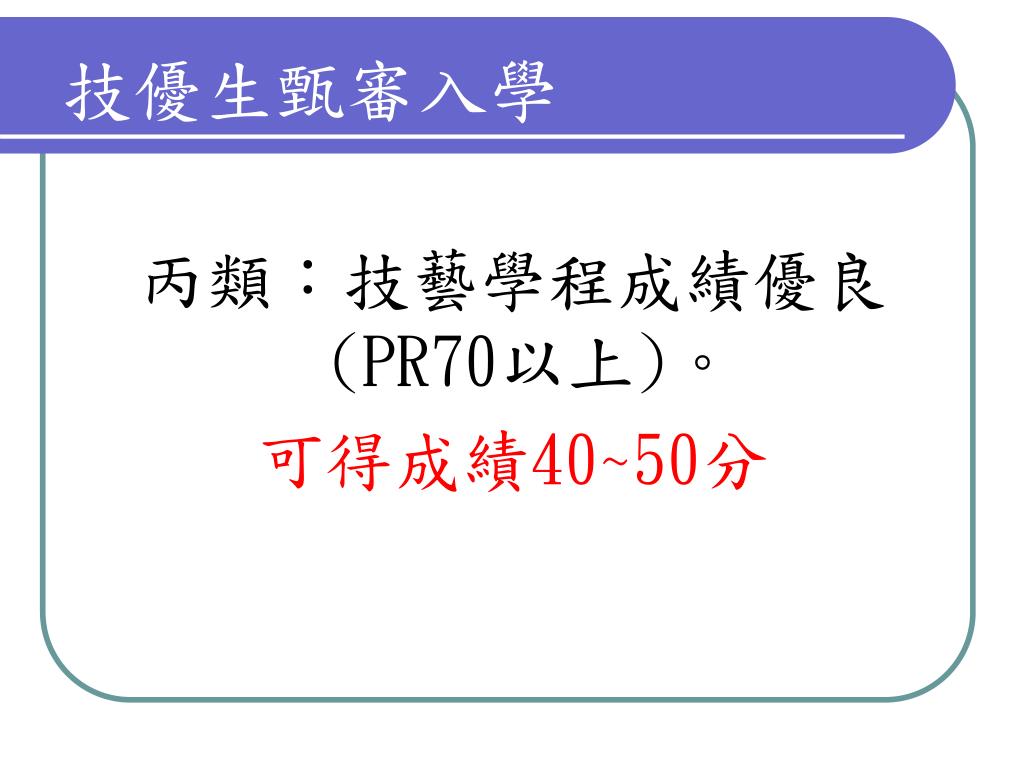 技優生甄審入學

丙類：技藝學程成績優良(PR70以上)。

可得成績40~50分